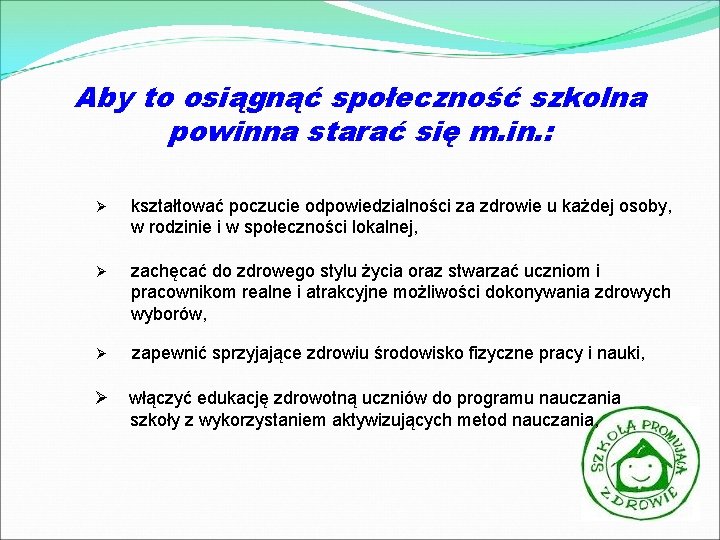 Aby to osiągnąć społeczność szkolna powinna starać się m.in.:

➢ kształtować poczucie odpowiedzialności za zdrowie u każdej osoby, w rodzinie i w społeczności lokalnej,

➢ zachęcać do zdrowego stylu życia oraz stwarzać uczniom i pracownikom realne i atrakcyjne możliwości dokonywania zdrowych wyborów,

➢ zapewnić sprzyjające zdrowiu środowisko fizyczne pracy i nauki,

➢ włączyć edukację zdrowotną uczniów do programu nauczania szkoły z wykorzystaniem aktywizujących metod nauczania,

SZKOŁA PROMUJĄCA ZDROWIE